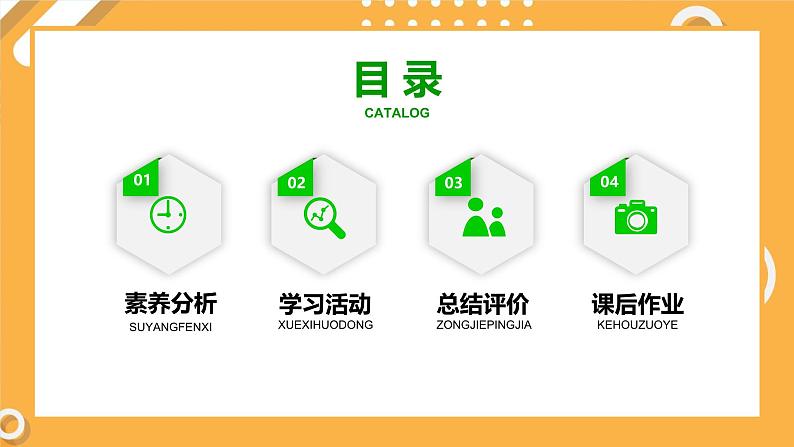 目录
CATALOG

01
素养分析
SUYANGFENXI

02
学习活动
XUEXIHUODONG

03
总结评价
ZONGJIEPINGJIA

04
课后作业
KEHOUZUOYE